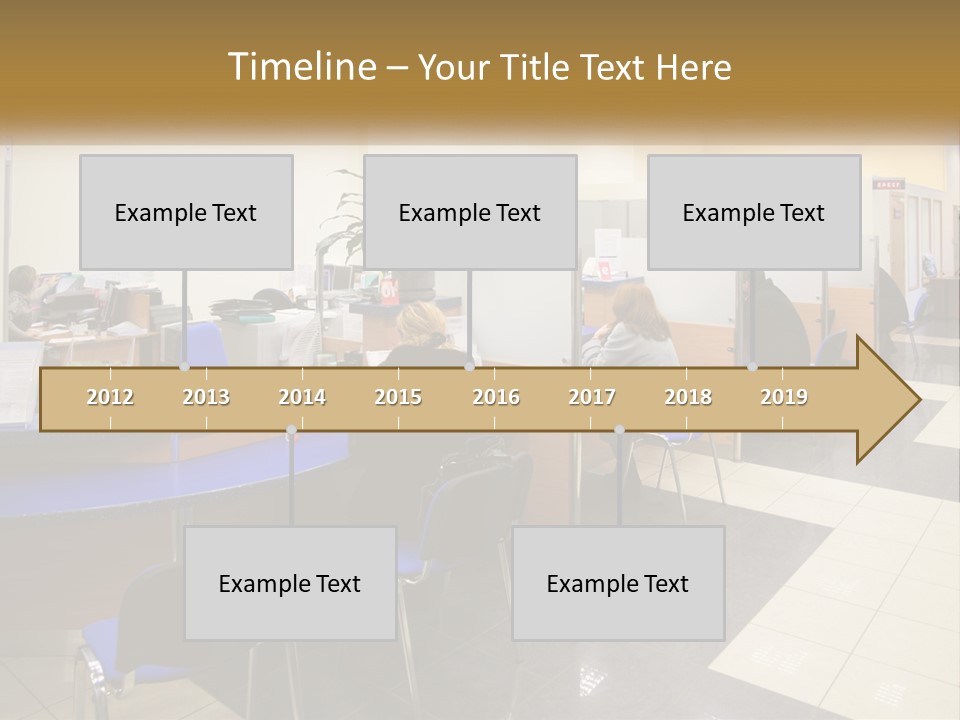 Timeline – Your Title Text Here

Example Text

Example Text

Example Text

2012 2013 2014 2015 2016 2017 2018 2019

Example Text

Example Text